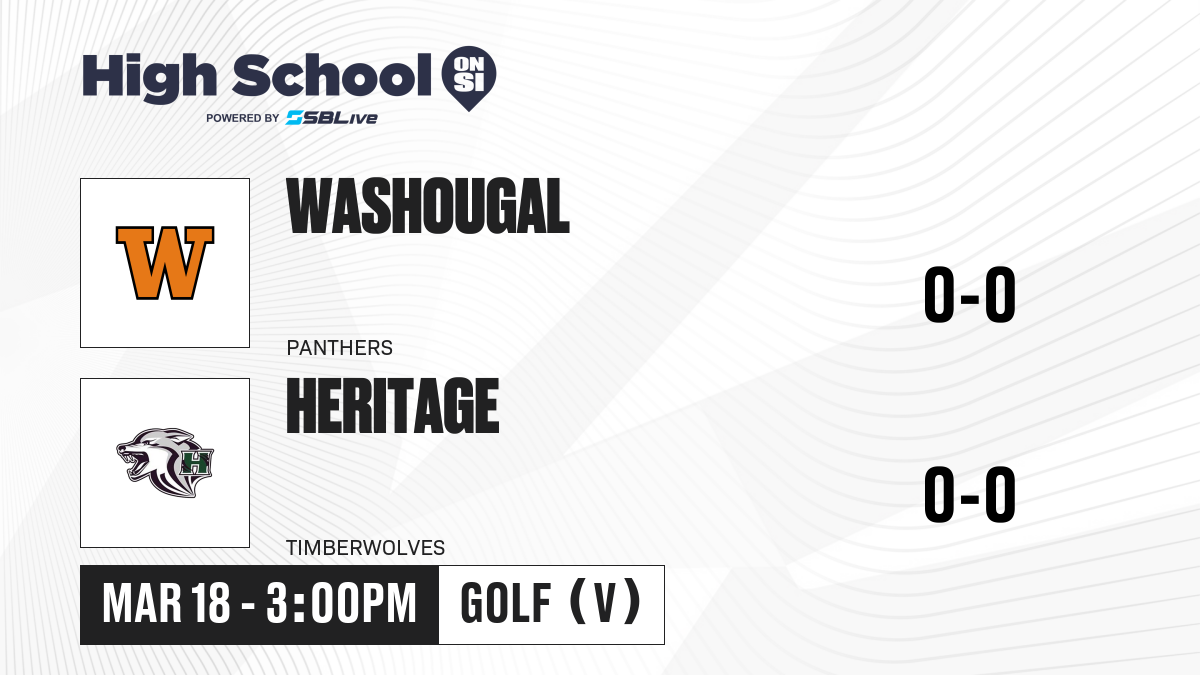 High School ON SI
POWERED BY SBLive

W

WASHOUGAL

PANTHERS

0-0

H

HERITAGE

TIMBERWOLVES

0-0

MAR 18 - 3:00PM

GOLF (V)